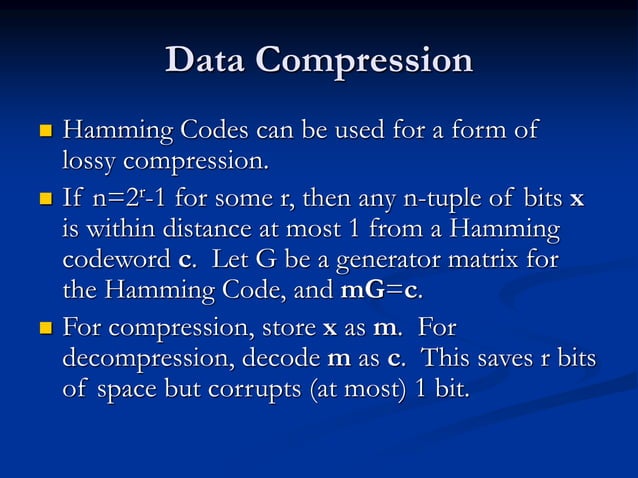 Data Compression

Hamming Codes can be used for a form of lossy compression.

If $n=2^r-1$ for some r, then any n-tuple of bits **x** is within distance at most 1 from a Hamming codeword **c**. Let G be a generator matrix for the Hamming Code, and **mG**=**c**.

For compression, store **x** as **m**. For decompression, decode **m** as **c**. This saves r bits of space but corrupts (at most) 1 bit.